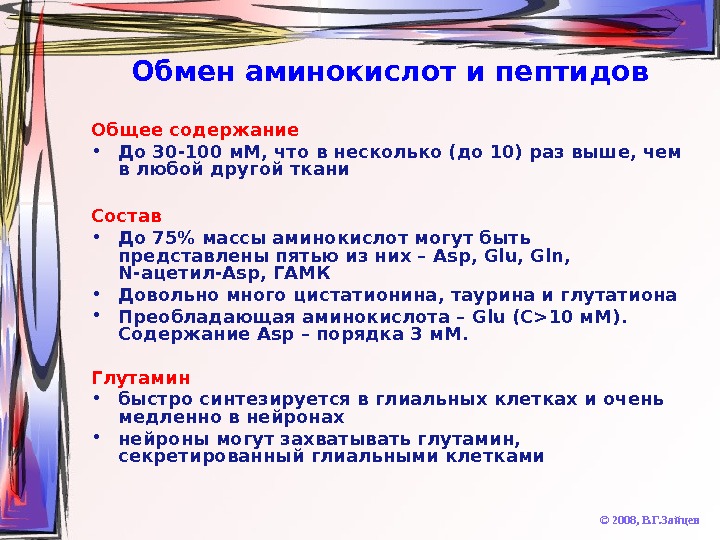 Обмен аминокислот и пептидов

Общее содержание
• До 30-100 мМ, что в несколько (до 10) раз выше, чем в любой другой ткани

Состав
• До 75% массы аминокислот могут быть представлены пятью из них – Asp, Glu, Gln, N-ацетил-Asp, ГАМК
• Довольно много цистатионина, таурина и глутатиона
• Преобладающая аминокислота – Glu (C>10 мМ). Содержание Asp – порядка 3 мМ.

Глутамин
• быстро синтезируется в глиальных клетках и очень медленно в нейронах
• нейроны могут захватывать глутамин, секретированный глиальными клетками

© 2008, В.Г.Зайцев